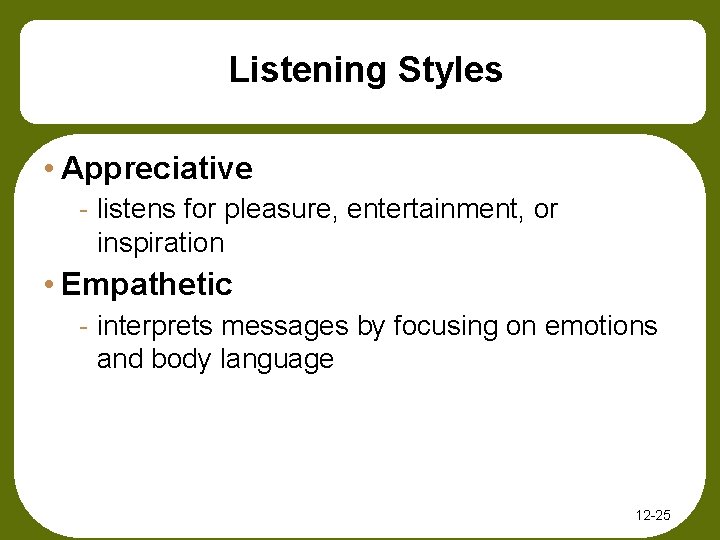 Listening Styles

• Appreciative
- listens for pleasure, entertainment, or inspiration

• Empathetic
- interprets messages by focusing on emotions and body language

12-25